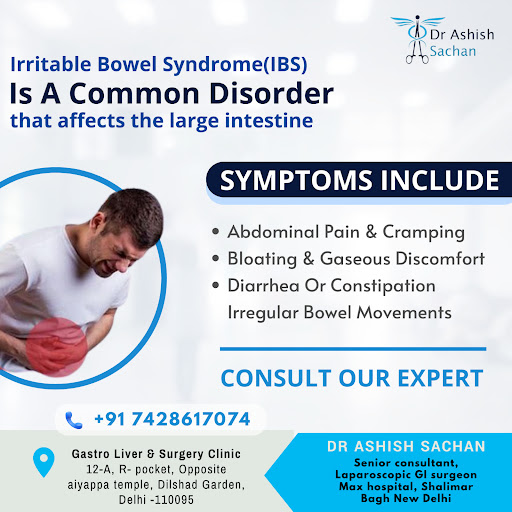 Dr Ashish Sachan

Irritable Bowel Syndrome(IBS)
Is A Common Disorder
that affects the large intestine

SYMPTOMS INCLUDE

• Abdominal Pain & Cramping
• Bloating & Gaseous Discomfort
• Diarrhea Or Constipation Irregular Bowel Movements

CONSULT OUR EXPERT

+91 7428617074

Gastro Liver & Surgery Clinic
12-A, R- pocket, Opposite aiyappa temple, Dilshad Garden, Delhi -110095

DR ASHISH SACHAN
Senior consultant, Laparoscopic GI surgeon Max hospital, Shalimar Bagh New Delhi